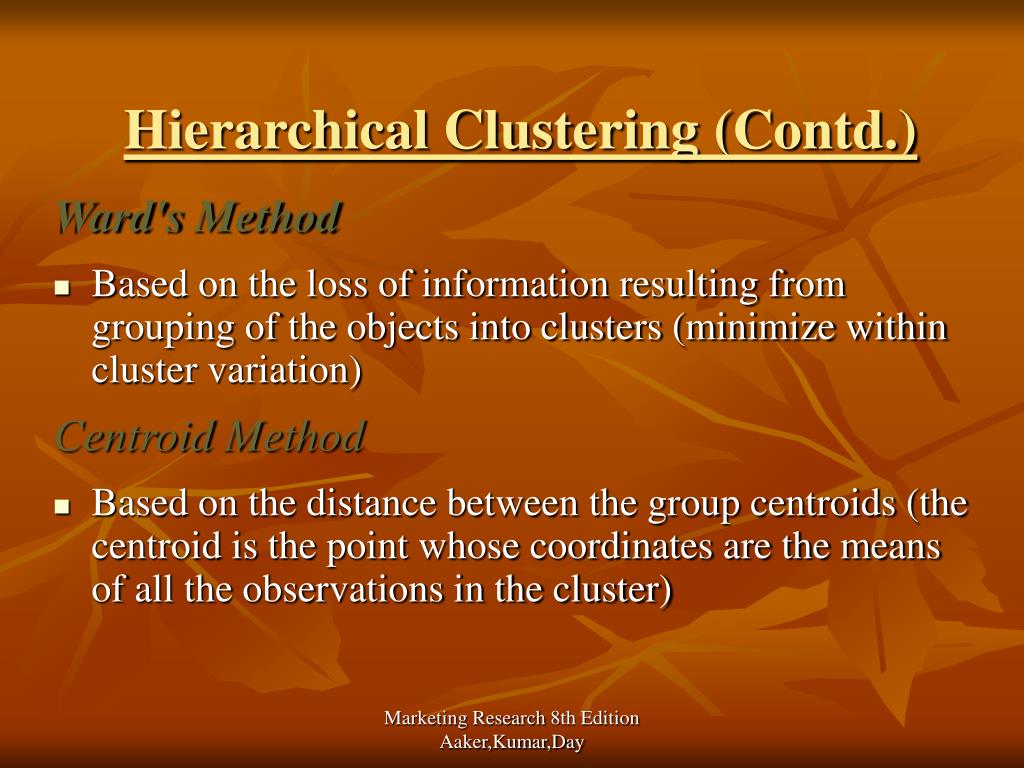 Hierarchical Clustering (Contd.)

Ward's Method

■ Based on the loss of information resulting from grouping of the objects into clusters (minimize within cluster variation)

Centroid Method

■ Based on the distance between the group centroids (the centroid is the point whose coordinates are the means of all the observations in the cluster)

Marketing Research 8th Edition
Aaker,Kumar,Day